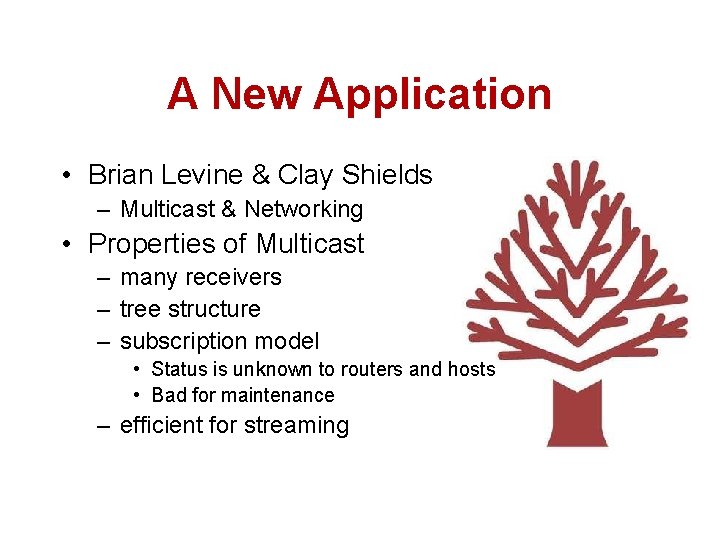 A New Application

• Brian Levine & Clay Shields
  – Multicast & Networking
• Properties of Multicast
  – many receivers
  – tree structure
  – subscription model
    • Status is unknown to routers and hosts
    • Bad for maintenance
  – efficient for streaming